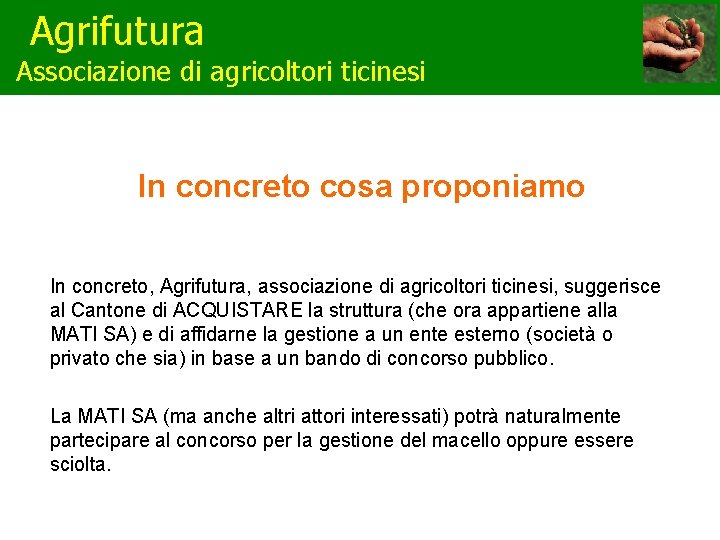 Agrifutura
Associazione di agricoltori ticinesi

In concreto cosa proponiamo

In concreto, Agrifutura, associazione di agricoltori ticinesi, suggerisce al Cantone di ACQUISTARE la struttura (che ora appartiene alla MATI SA) e di affidarne la gestione a un ente esterno (società o privato che sia) in base a un bando di concorso pubblico.

La MATI SA (ma anche altri attori interessati) potrà naturalmente partecipare al concorso per la gestione del macello oppure essere sciolta.